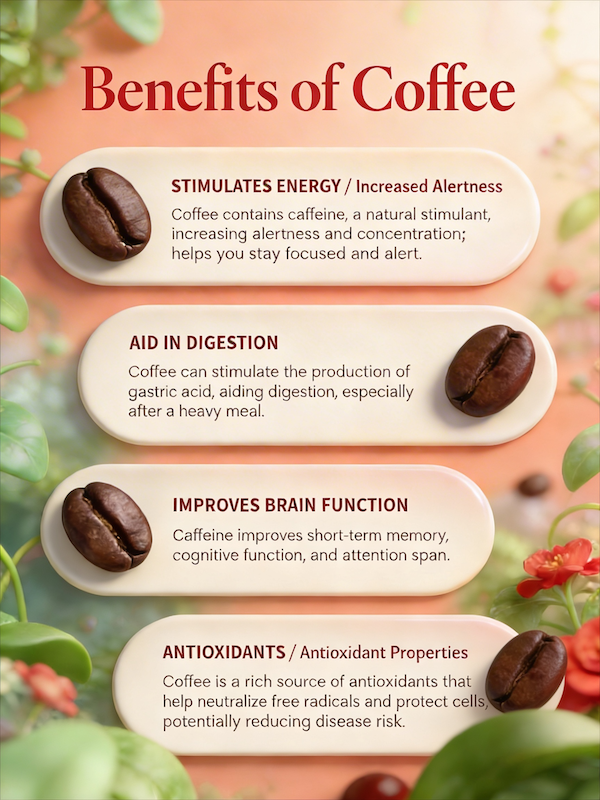 Benefits of Coffee

STIMULATES ENERGY / Increased Alertness
Coffee contains caffeine, a natural stimulant, increasing alertness and concentration; helps you stay focused and alert.

AID IN DIGESTION
Coffee can stimulate the production of gastric acid, aiding digestion, especially after a heavy meal.

IMPROVES BRAIN FUNCTION
Caffeine improves short-term memory, cognitive function, and attention span.

ANTIOXIDANTS / Antioxidant Properties
Coffee is a rich source of antioxidants that help neutralize free radicals and protect cells, potentially reducing disease risk.